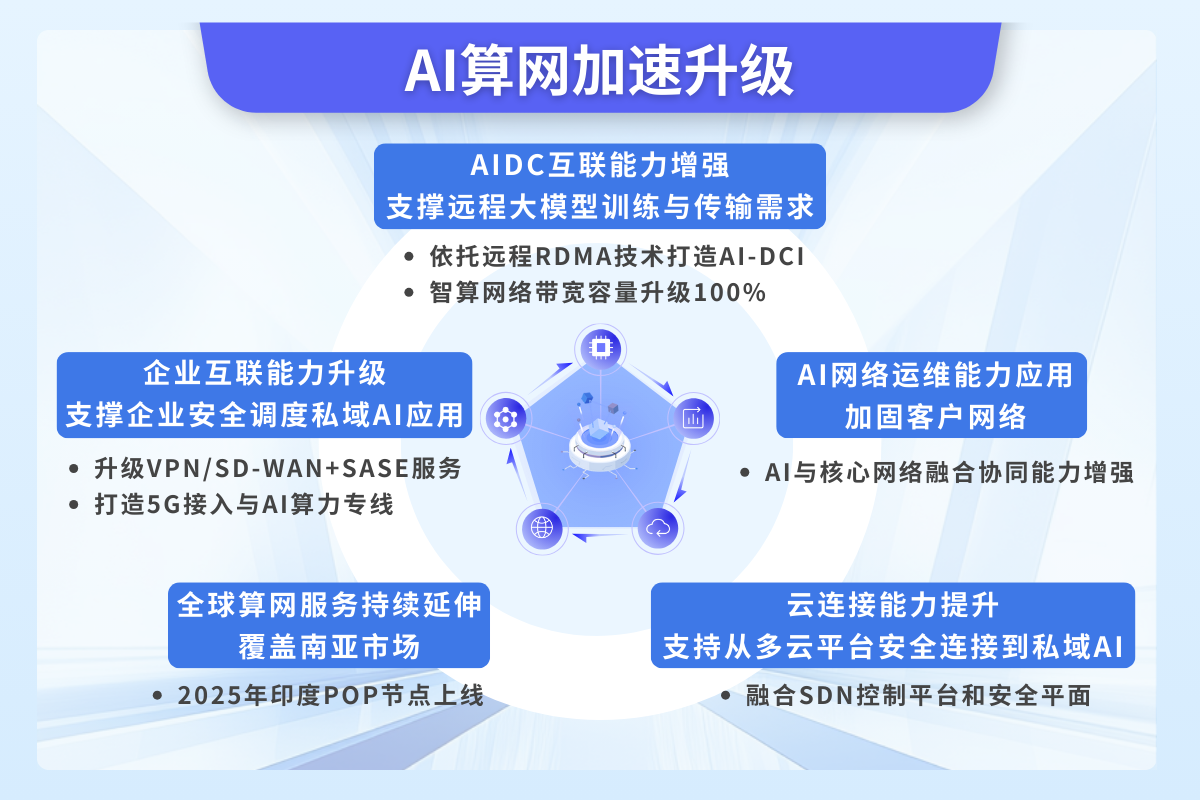 AI算网加速升级

AIDC互联能力增强
支撑远程大模型训练与传输需求

• 依托远程RDMA技术打造AI-DCI
• 智算网络带宽容量升级100%

企业互联能力升级
支撑企业安全调度私域AI应用

• 升级VPN/SD-WAN+SASE服务
• 打造5G接入与AI算力专线

AI网络运维能力应用
加固客户网络

• AI与核心网络融合协同能力增强

全球算网服务持续延伸
覆盖南亚市场

• 2025年印度POP节点上线

云连接能力提升
支持从多云平台安全连接到私域AI

• 融合SDN控制平台和安全平面